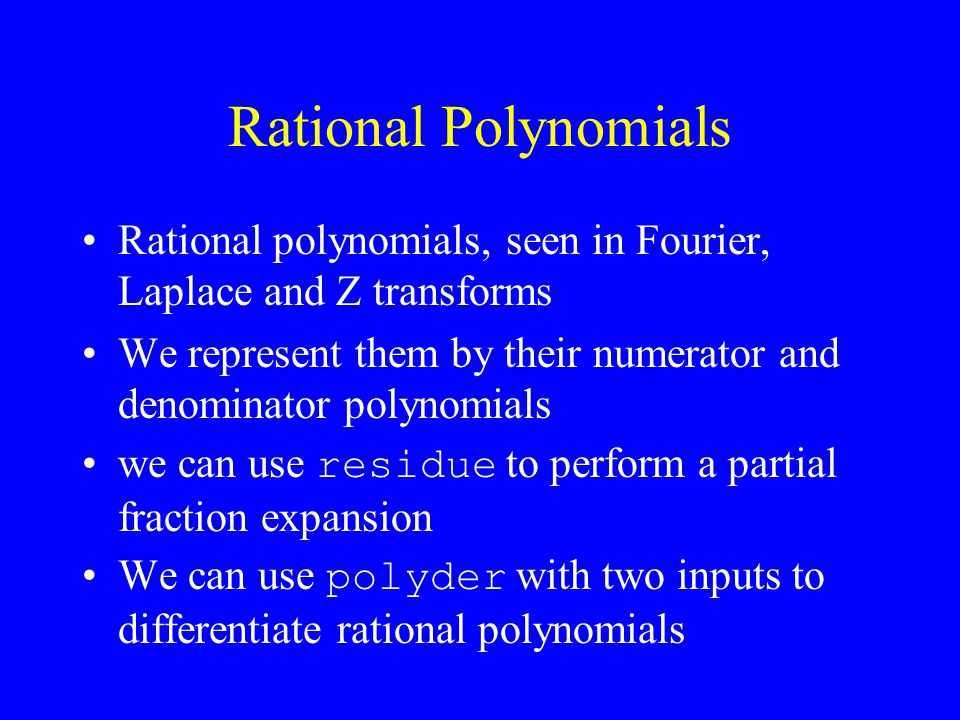 Rational Polynomials

• Rational polynomials, seen in Fourier, Laplace and Z transforms

• We represent them by their numerator and denominator polynomials

• we can use residue to perform a partial fraction expansion

• We can use polyder with two inputs to differentiate rational polynomials